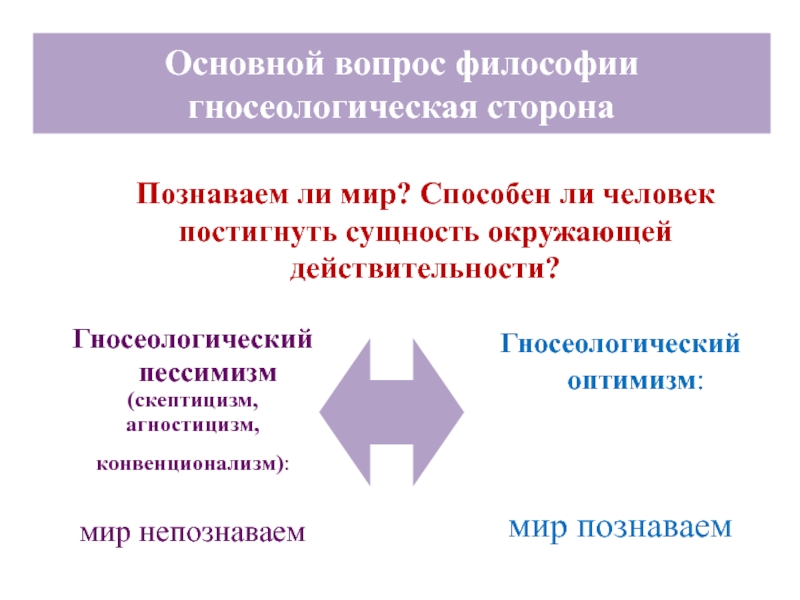 Основной вопрос философии гносеологическая сторона

Познаваем ли мир? Способен ли человек постигнуть сущность окружающей действительности?

Гносеологический пессимизм (скептицизм, агностицизм, конвенционализм):

мир непознаваем

Гносеологический оптимизм:

мир познаваем